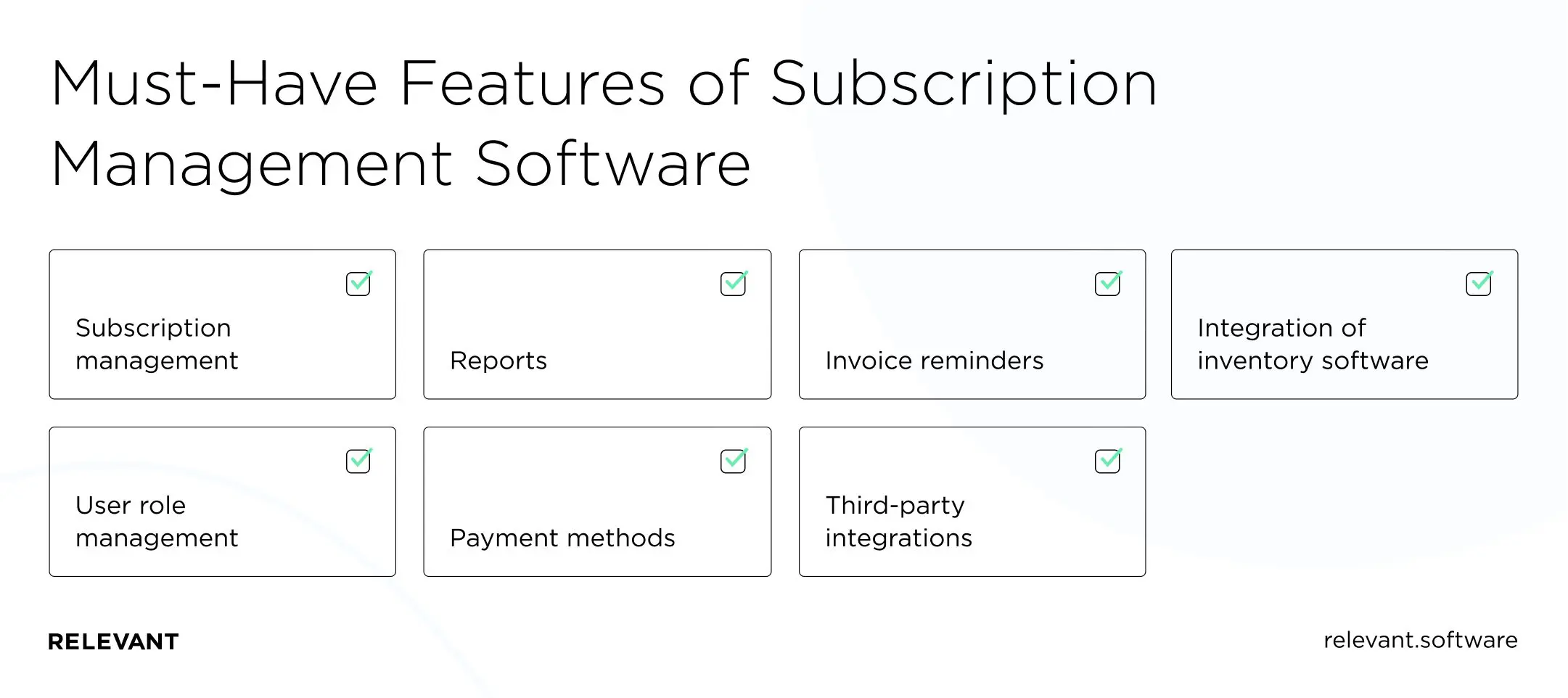 Must-Have Features of Subscription Management Software

Subscription management

Reports

Invoice reminders

Integration of inventory software

User role management

Payment methods

Third-party integrations

RELEVANT

relevant.software